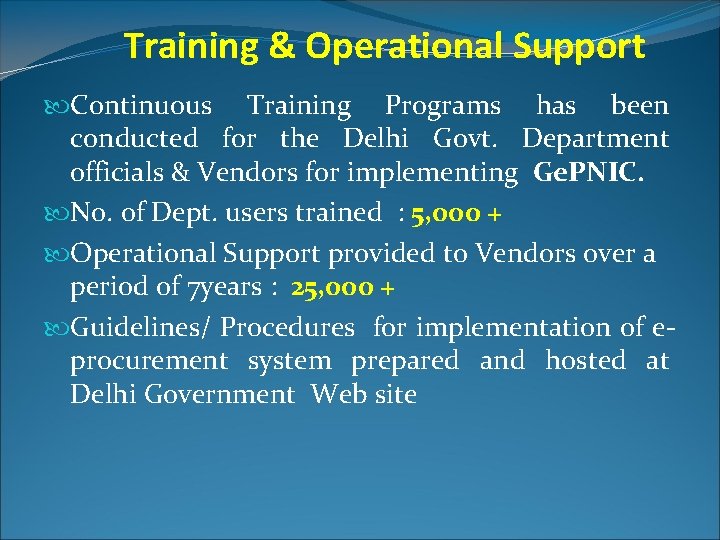 Training & Operational Support

Continuous Training Programs has been conducted for the Delhi Govt. Department officials & Vendors for implementing GePNIC.

No. of Dept. users trained : 5,000 +

Operational Support provided to Vendors over a period of 7years : 25,000 +

Guidelines/ Procedures for implementation of e-procurement system prepared and hosted at Delhi Government Web site